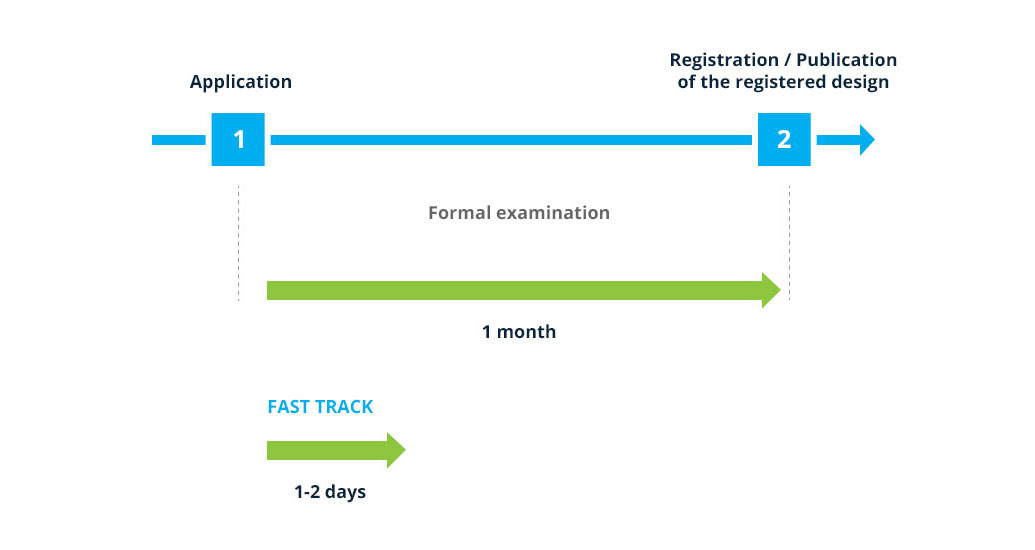 Application

Registration / Publication of the registered design

1

2

Formal examination

1 month

FAST TRACK

1-2 days